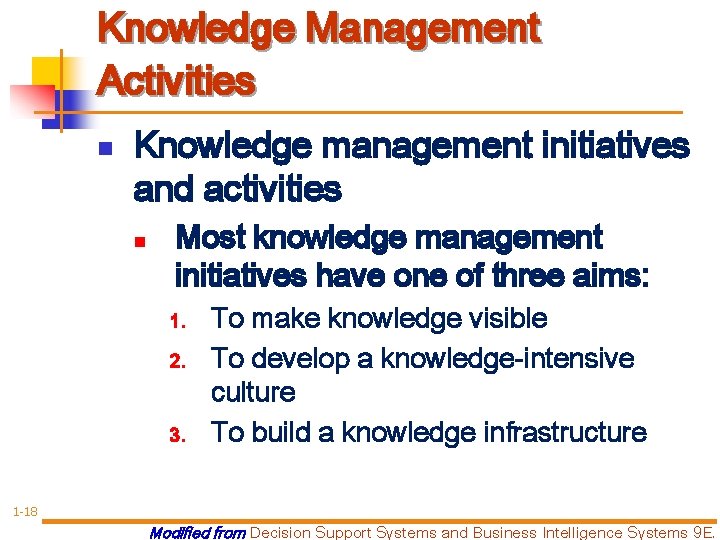 Knowledge Management Activities

Knowledge management initiatives and activities

Most knowledge management initiatives have one of three aims:

1. To make knowledge visible
2. To develop a knowledge-intensive culture
3. To build a knowledge infrastructure

1-18

Modified from Decision Support Systems and Business Intelligence Systems 9E.